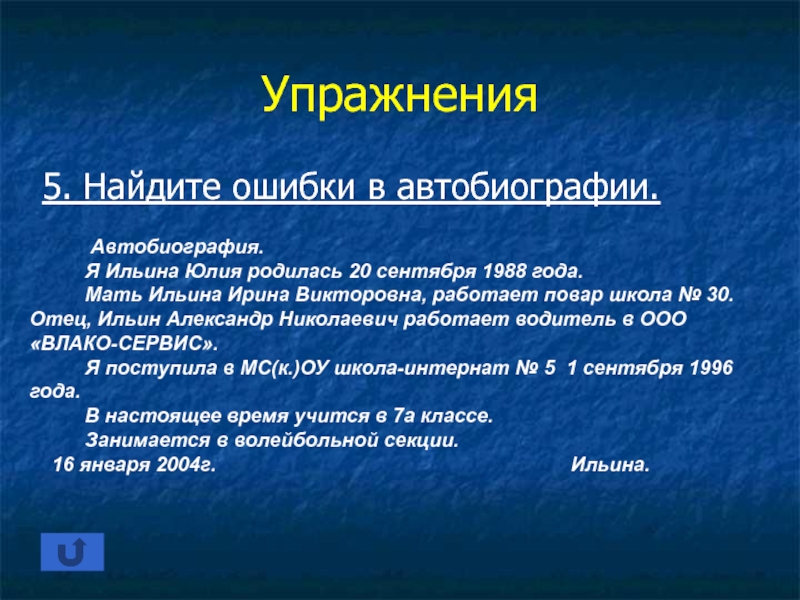 Упражнения

5. Найдите ошибки в автобиографии.

Автобиография.

Я Ильина Юлия родилась 20 сентября 1988 года.

Мать Ильина Ирина Викторовна, работает повар школа № 30. Отец, Ильин Александр Николаевич работает водитель в ООО «ВЛАКО-СЕРВИС».

Я поступила в МС(к.)ОУ школа-интернат № 5 1 сентября 1996 года.

В настоящее время учится в 7а классе.

Занимается в волейбольной секции.

16 января 2004г. Ильина.